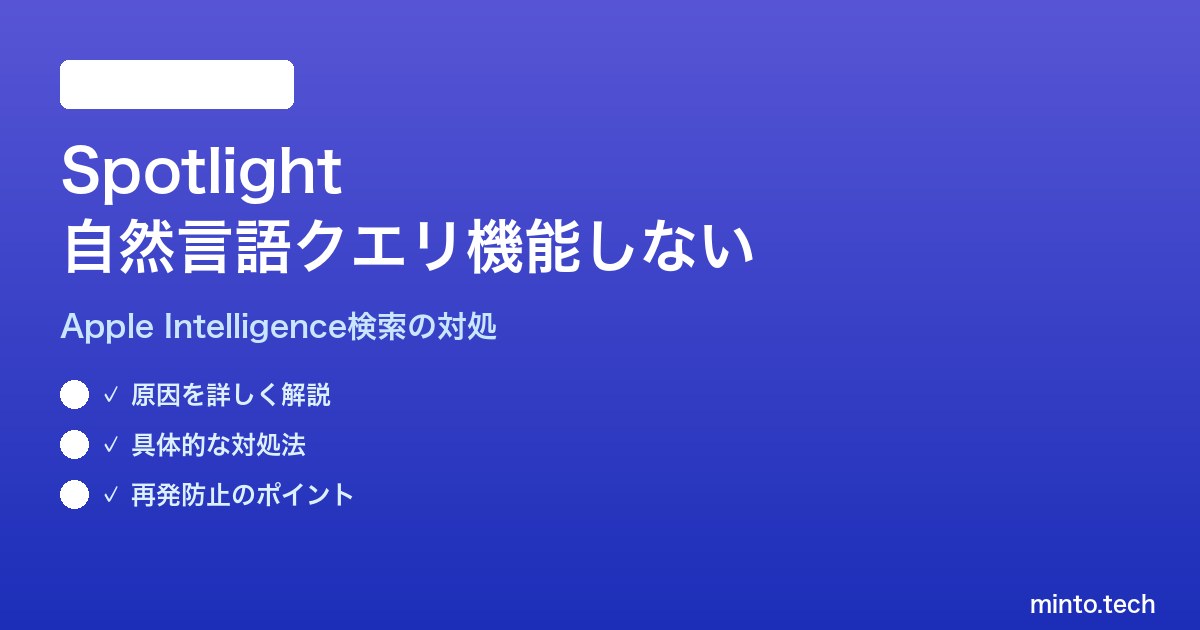 Spotlight
自然言語クエリ機能しない

Apple Intelligence検索の対処

✓ 原因を詳しく解説

✓ 具体的な対処法

✓ 再発防止のポイント

minto.tech